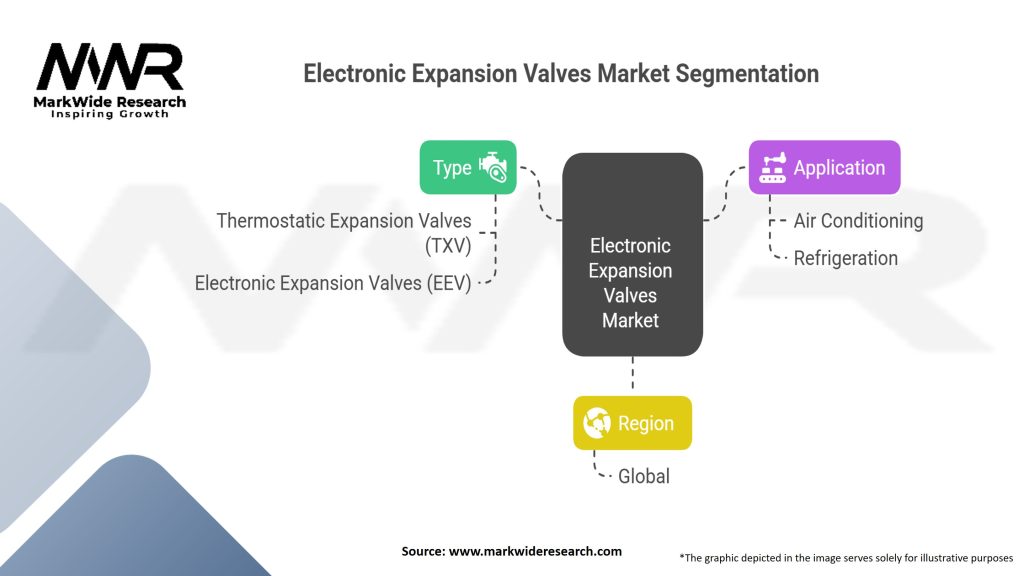 MWR
MarkWide Research
Inspiring Growth

Electronic Expansion Valves Market Segmentation

Type

Thermostatic Expansion Valves (TXV)

Electronic Expansion Valves (EEV)

Electronic Expansion Valves Market

Application

Air Conditioning

Refrigeration

Region

Global

Source: www.markwideresearch.com

*The graphic depicted in the image serves solely for illustrative purposes